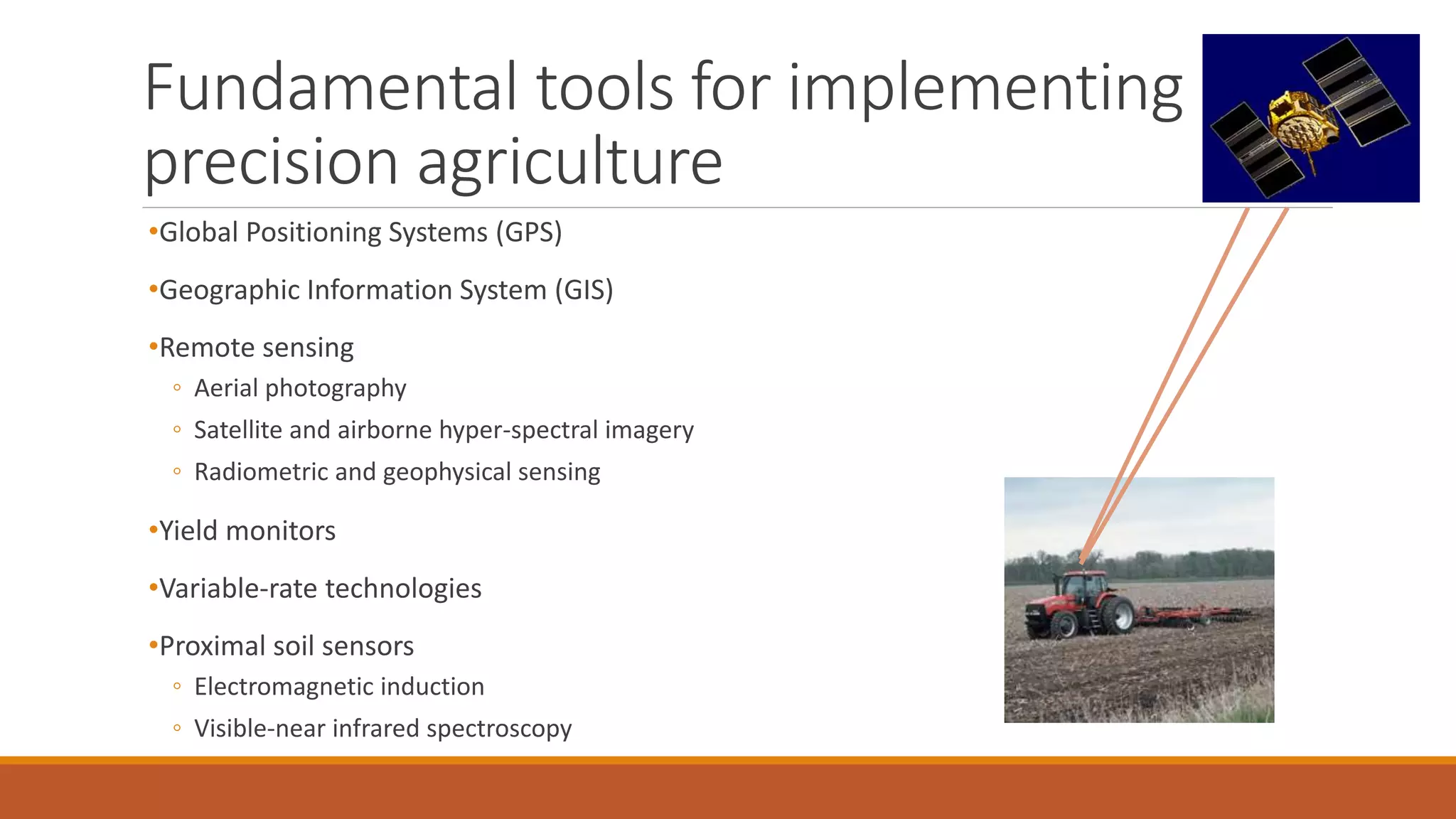 Fundamental tools for implementing precision agriculture

•Global Positioning Systems (GPS)

•Geographic Information System (GIS)

•Remote sensing
◦ Aerial photography
◦ Satellite and airborne hyper-spectral imagery
◦ Radiometric and geophysical sensing

•Yield monitors

•Variable-rate technologies

•Proximal soil sensors
◦ Electromagnetic induction
◦ Visible-near infrared spectroscopy